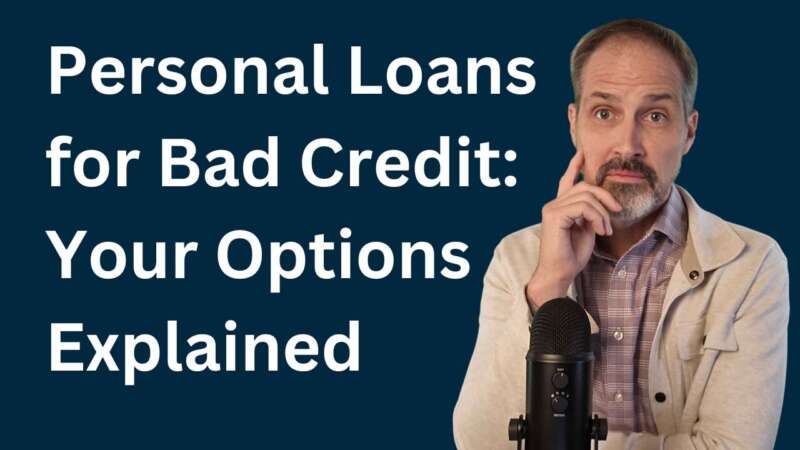 Personal Loans for Bad Credit: Your Options Explained